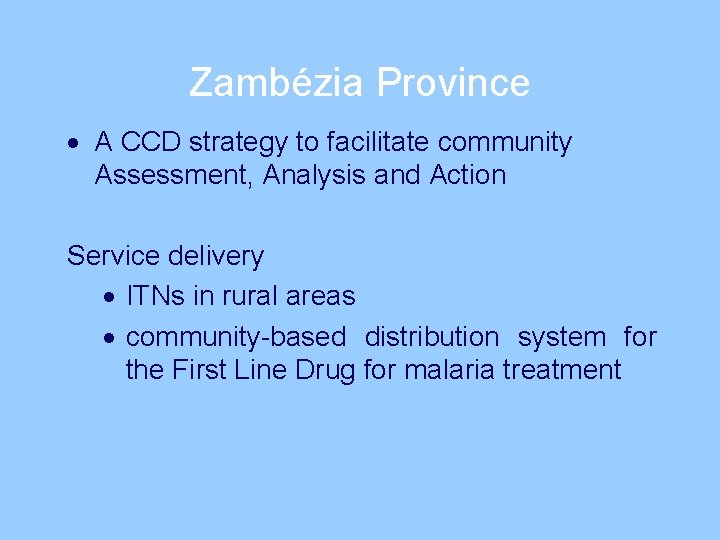 Zambézia Province

• A CCD strategy to facilitate community Assessment, Analysis and Action

Service delivery

• ITNs in rural areas

• community-based distribution system for the First Line Drug for malaria treatment